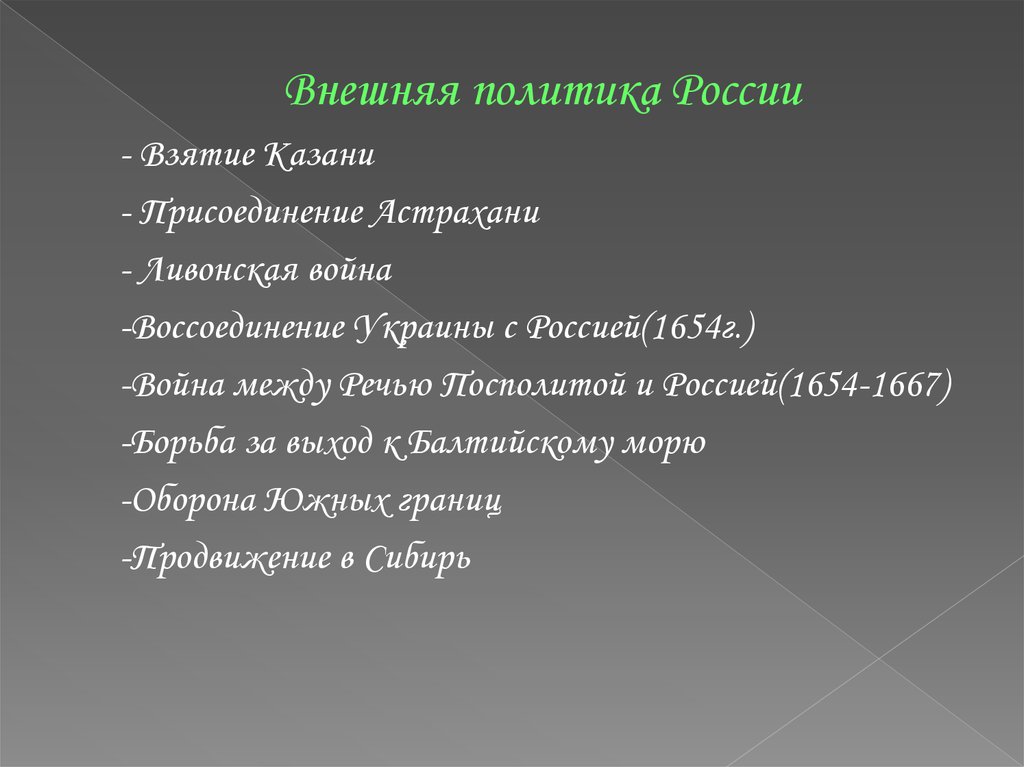 Внешняя политика России

- Взятие Казани

- Присоединение Астрахани

- Ливонская война

-Воссоединение Украины с Россией(1654г.)

-Война между Речью Посполитой и Россией(1654-1667)

-Борьба за выход к Балтийскому морю

-Оборона Южных границ

-Продвижение в Сибирь